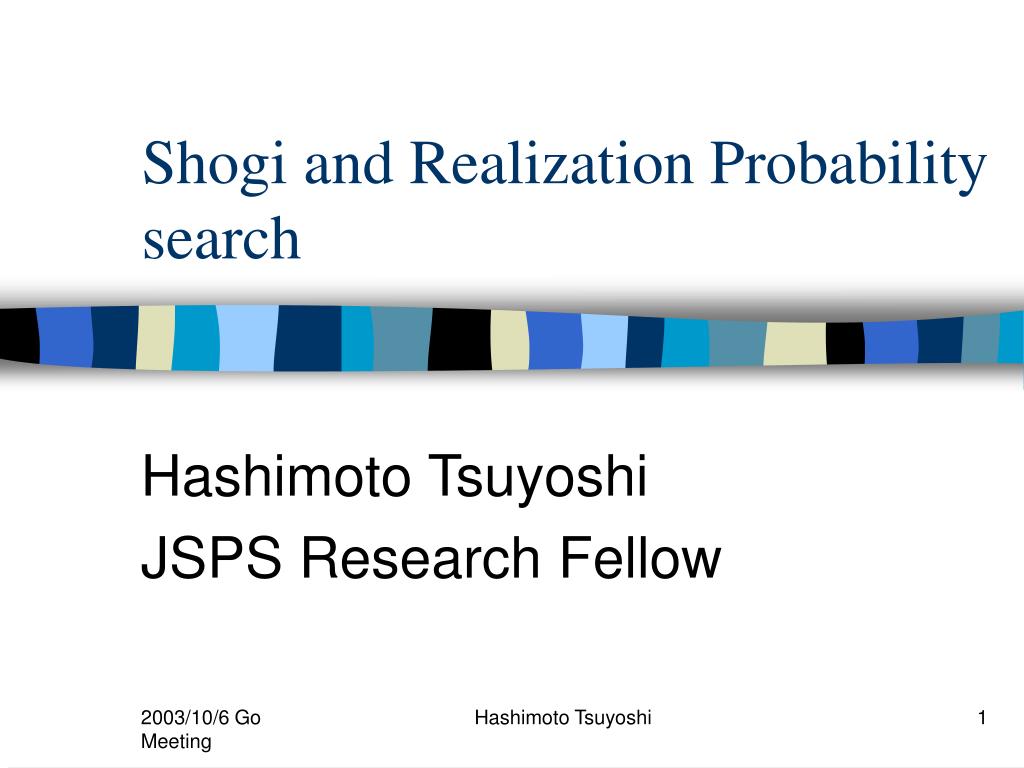 Shogi and Realization Probability search

Hashimoto Tsuyoshi
JSPS Research Fellow

2003/10/6 Go Meeting

Hashimoto Tsuyoshi

1